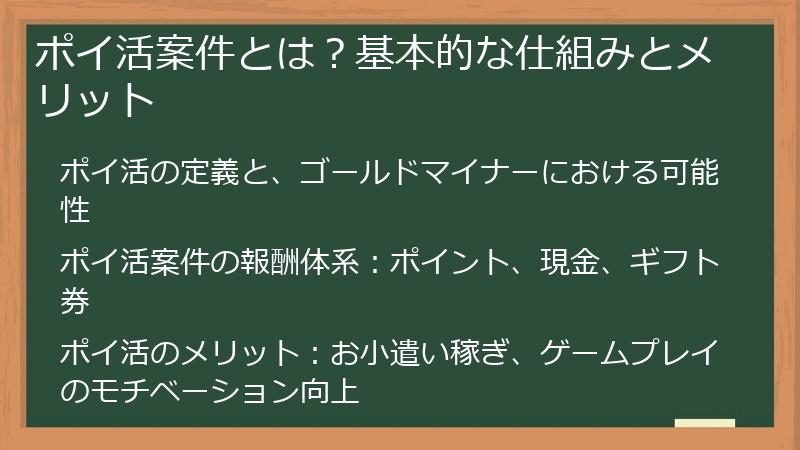 ポイ活案件とは？基本的な仕組みとメリット

ポイ活の定義と、ゴールドマイナーにおける可能性

ポイ活案件の報酬体系：ポイント、現金、ギフト券

ポイ活のメリット：お小遣い稼ぎ、ゲームプレイのモチベーション向上